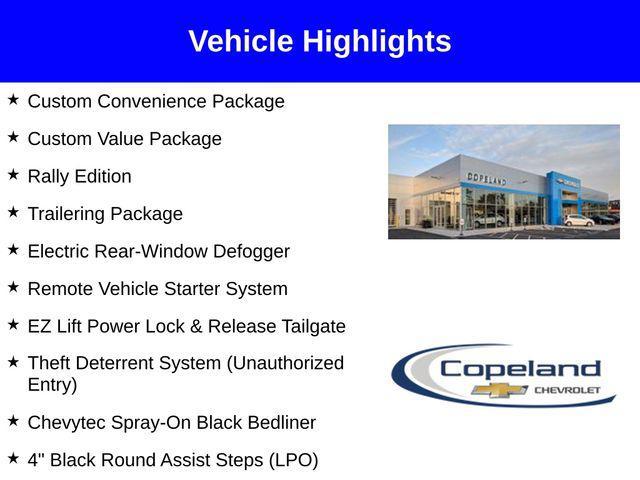 Vehicle Highlights

★ Custom Convenience Package

★ Custom Value Package

★ Rally Edition

★ Trailering Package

★ Electric Rear-Window Defogger

★ Remote Vehicle Starter System

★ EZ Lift Power Lock & Release Tailgate

★ Theft Deterrent System (Unauthorized Entry)

★ Chevytec Spray-On Black Bedliner

★ 4" Black Round Assist Steps (LPO)

COPELAND

Copeland
CHEVROLET